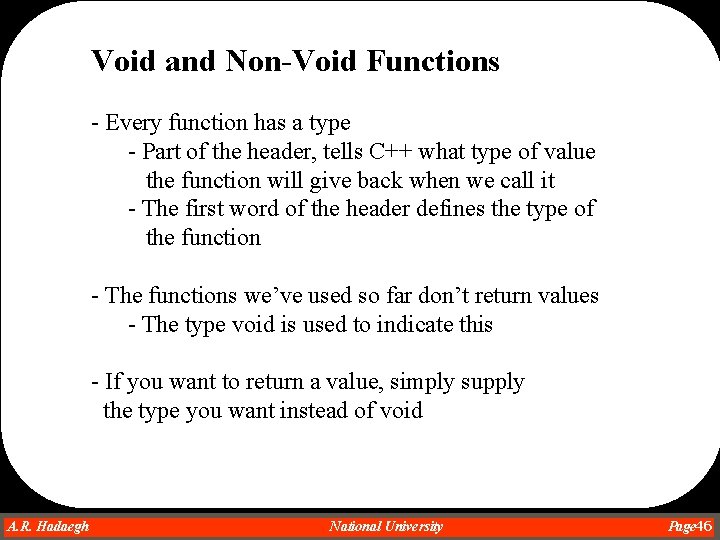 Void and Non-Void Functions

- Every function has a type
- Part of the header, tells C++ what type of value the function will give back when we call it
- The first word of the header defines the type of the function

- The functions we've used so far don't return values
- The type void is used to indicate this

- If you want to return a value, simply supply the type you want instead of void

A.R. Hadaegh National University Page46